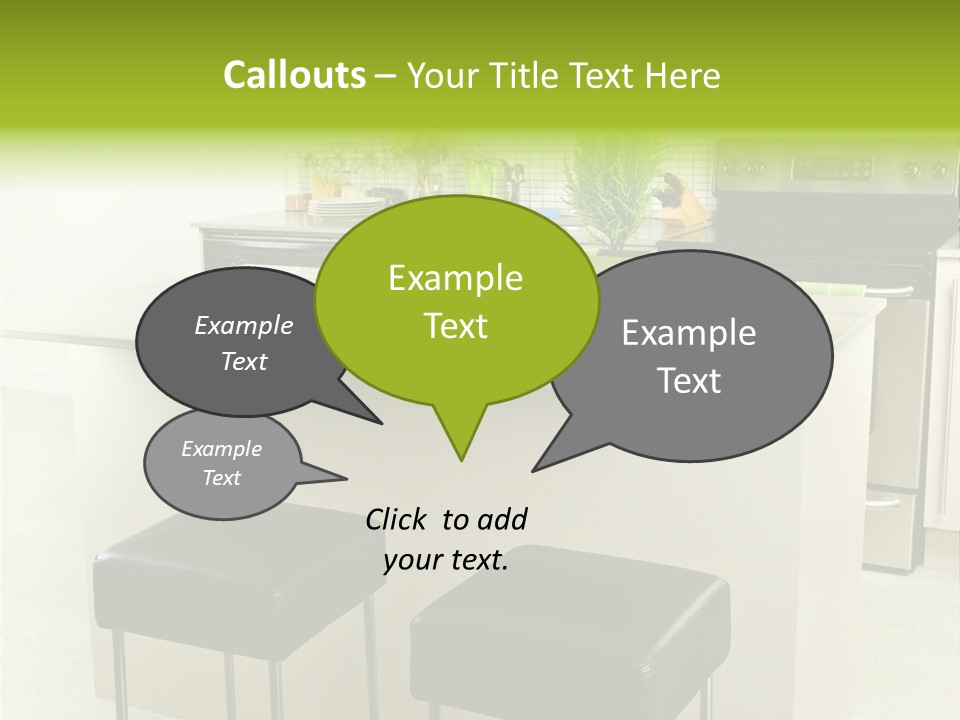 Callouts – Your Title Text Here

Example Text

Example Text

Example Text

Example Text

Click to add your text.